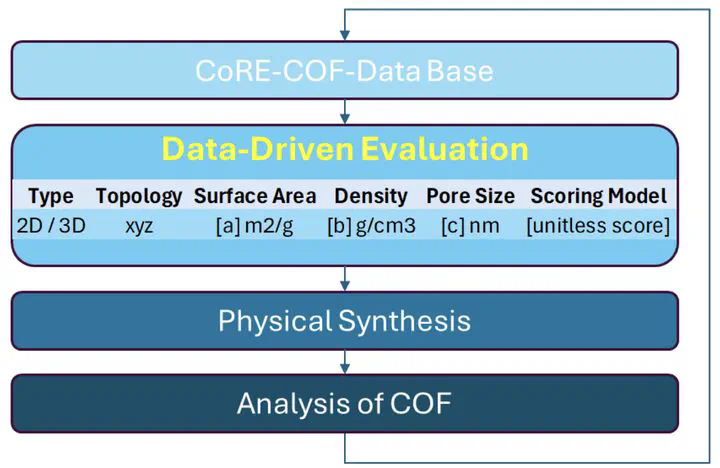 CoRE-COF-Data Base

Data-Driven Evaluation

| Type | Topology | Surface Area | Density | Pore Size | Scoring Model |
|---|---|---|---|---|---|
| 2D / 3D | xyz | [a] m2/g | [b] g/cm3 | [c] nm | [unitless score] |

Physical Synthesis

Analysis of COF